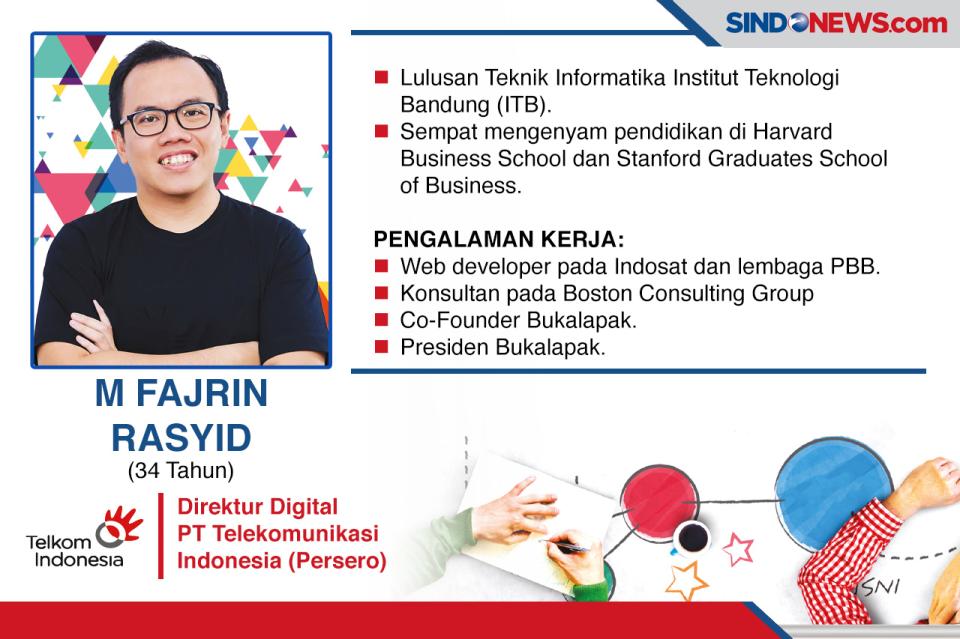 SINDONEWS.com

Lulusan Teknik Informatika Institut Teknologi Bandung (ITB).
Sempat mengenyam pendidikan di Harvard Business School dan Stanford Graduates School of Business.

PENGALAMAN KERJA:
Web developer pada Indosat dan lembaga PBB.
Konsultan pada Boston Consulting Group
Co-Founder Bukalapak.
Presiden Bukalapak.

M FAJRIN RASYID
(34 Tahun)

Telkom Indonesia

Direktur Digital PT Telekomunikasi Indonesia (Persero)

SNI